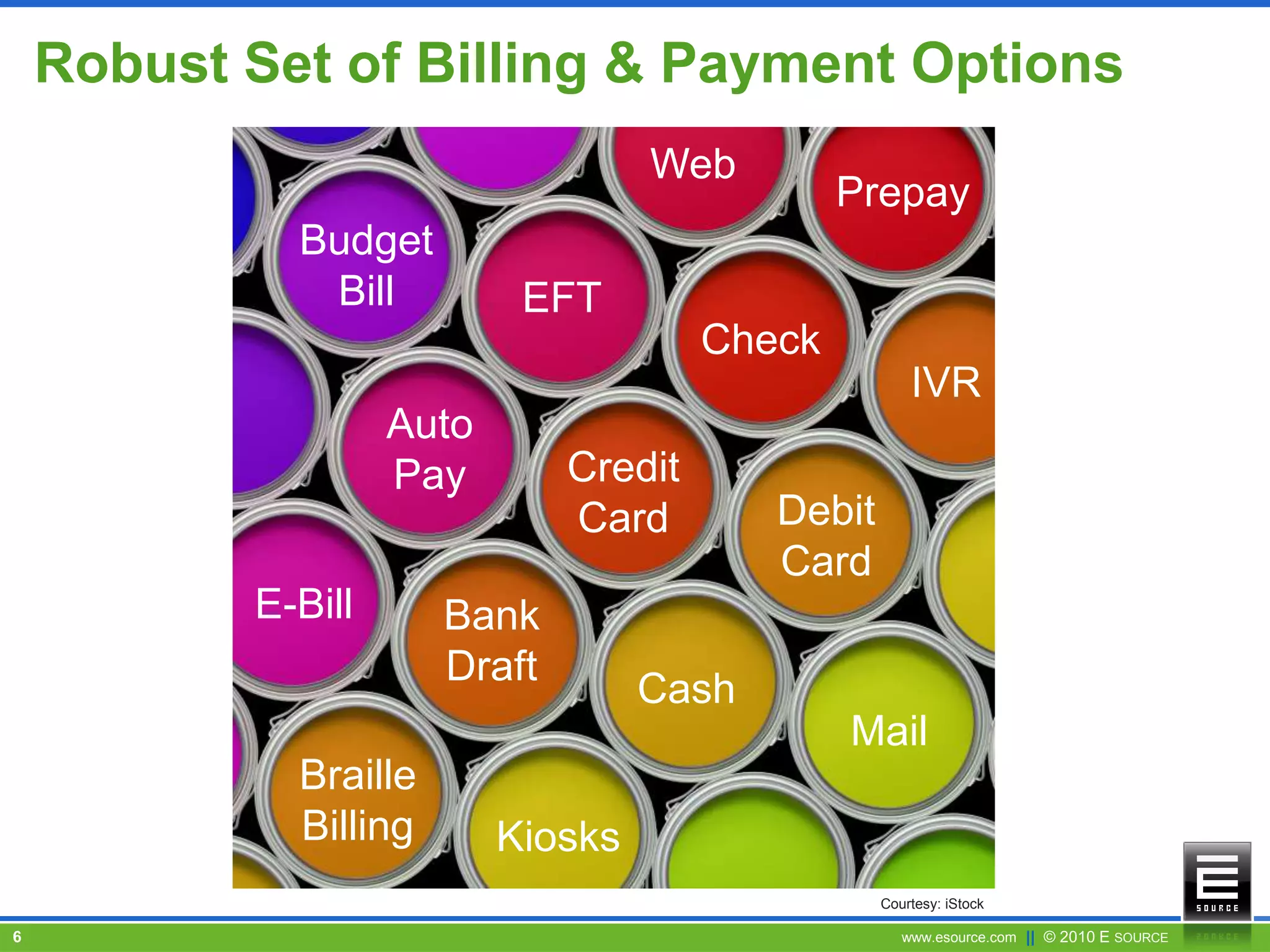 Robust Set of Billing & Payment Options

Web

Prepay

Budget Bill

EFT

Check

IVR

Auto Pay

Credit Card

Debit Card

E-Bill

Bank Draft

Cash

Mail

Braille Billing

Kiosks

Courtesy: iStock

E SOURCE

6

www.esource.com || © 2010 E SOURCE